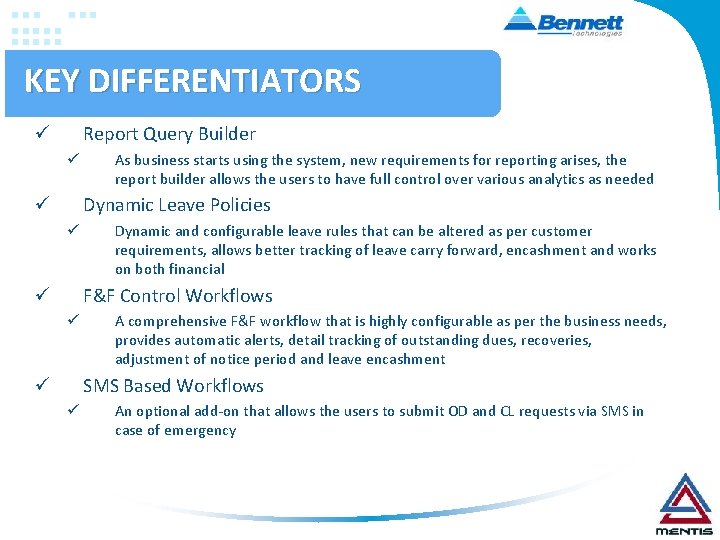 Bennett
Technologies

KEY DIFFERENTIATORS

✓ Report Query Builder

✓ As business starts using the system, new requirements for reporting arises, the report builder allows the users to have full control over various analytics as needed

✓ Dynamic Leave Policies

✓ Dynamic and configurable leave rules that can be altered as per customer requirements, allows better tracking of leave carry forward, encashment and works on both financial

✓ F&F Control Workflows

✓ A comprehensive F&F workflow that is highly configurable as per the business needs, provides automatic alerts, detail tracking of outstanding dues, recoveries, adjustment of notice period and leave encashment

✓ SMS Based Workflows

✓ An optional add-on that allows the users to submit OD and CL requests via SMS in case of emergency

MENTIS